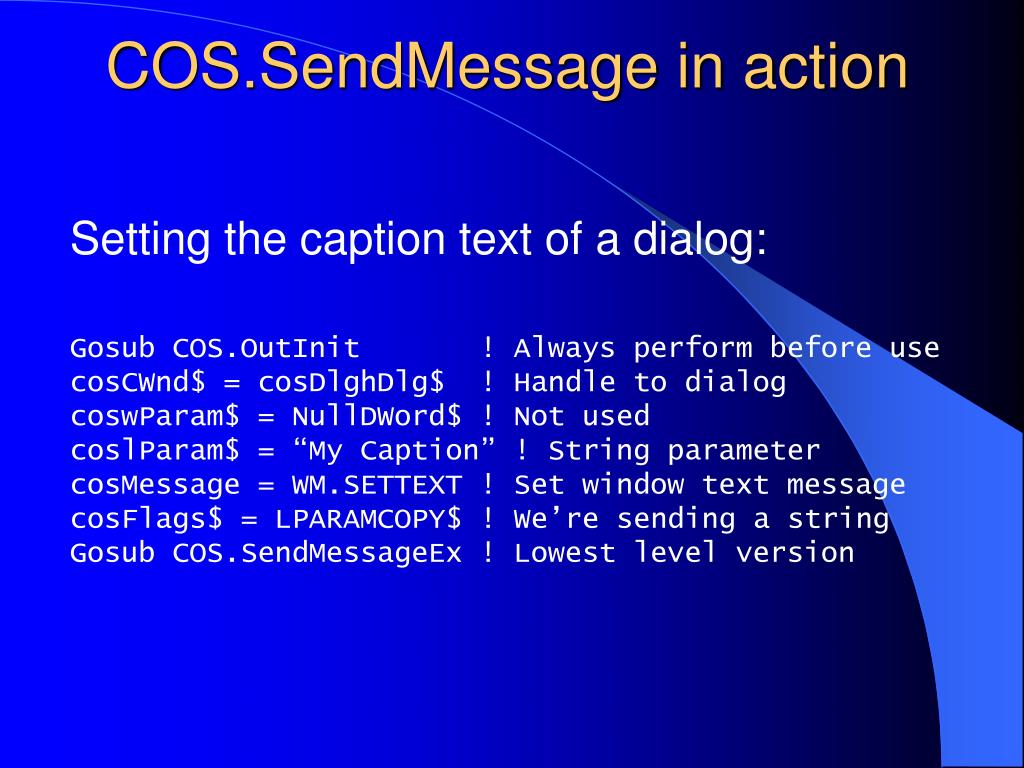 COS.SendMessage in action

Setting the caption text of a dialog:

Gosub COS.OutInit       ! Always perform before use
cosCWnd$ = cosDlghDlg$  ! Handle to dialog
coswParam$ = NullDWord$ ! Not used
coslParam$ = “My Caption” ! String parameter
cosMessage = WM.SETTEXT ! Set window text message
cosFlags$ = LPARAMCOPY$ ! We’re sending a string
Gosub COS.SendMessageEx ! Lowest level version